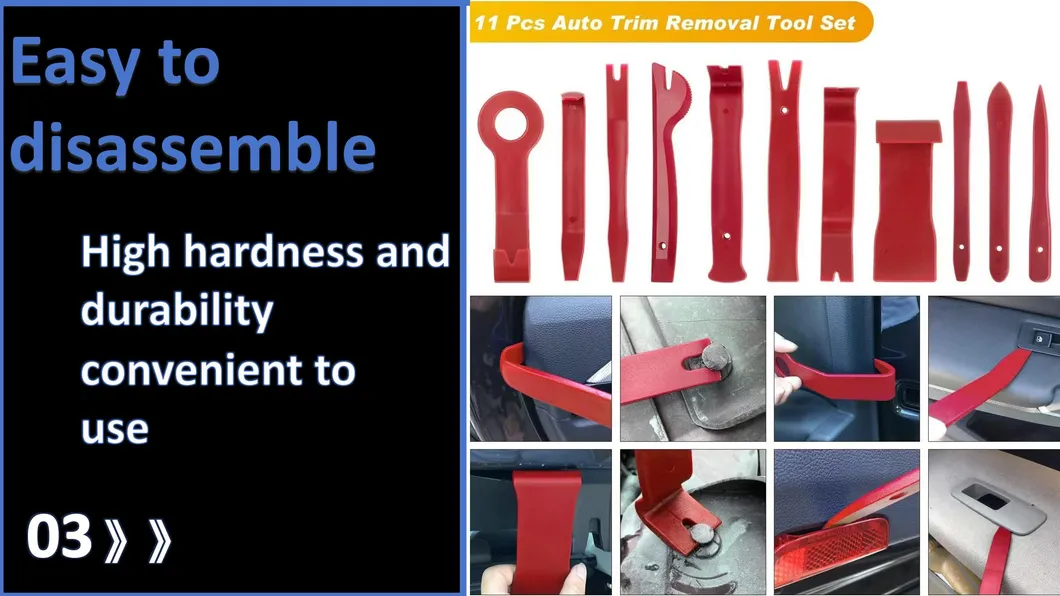 Easy to disassemble

High hardness and durability convenient to use

03 》》

11 Pcs Auto Trim Removal Tool Set